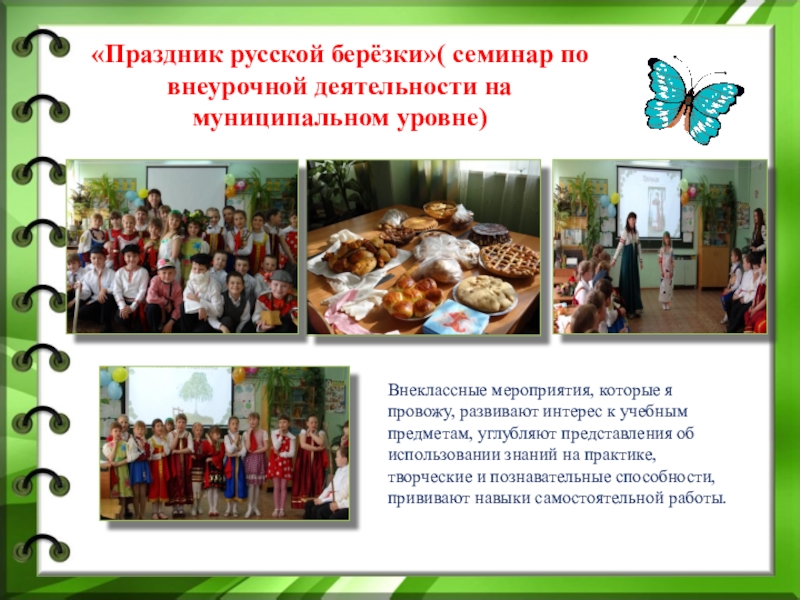 «Праздник русской берёзки»( семинар по внеурочной деятельности на муниципальном уровне)

Внеклассные мероприятия, которые я провожу, развивают интерес к учебным предметам, углубляют представления об использовании знаний на практике, творческие и познавательные способности, прививают навыки самостоятельной работы.